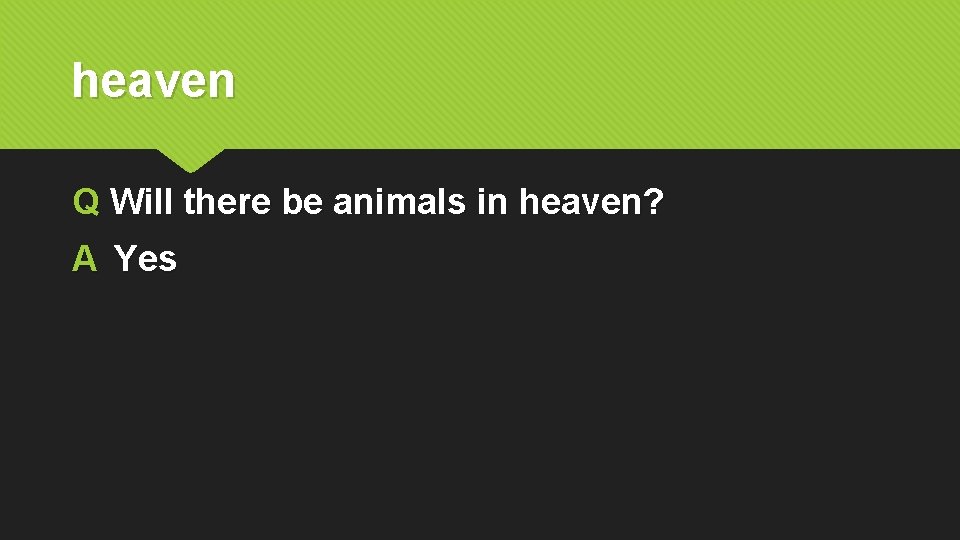 heaven

Q Will there be animals in heaven?

A Yes